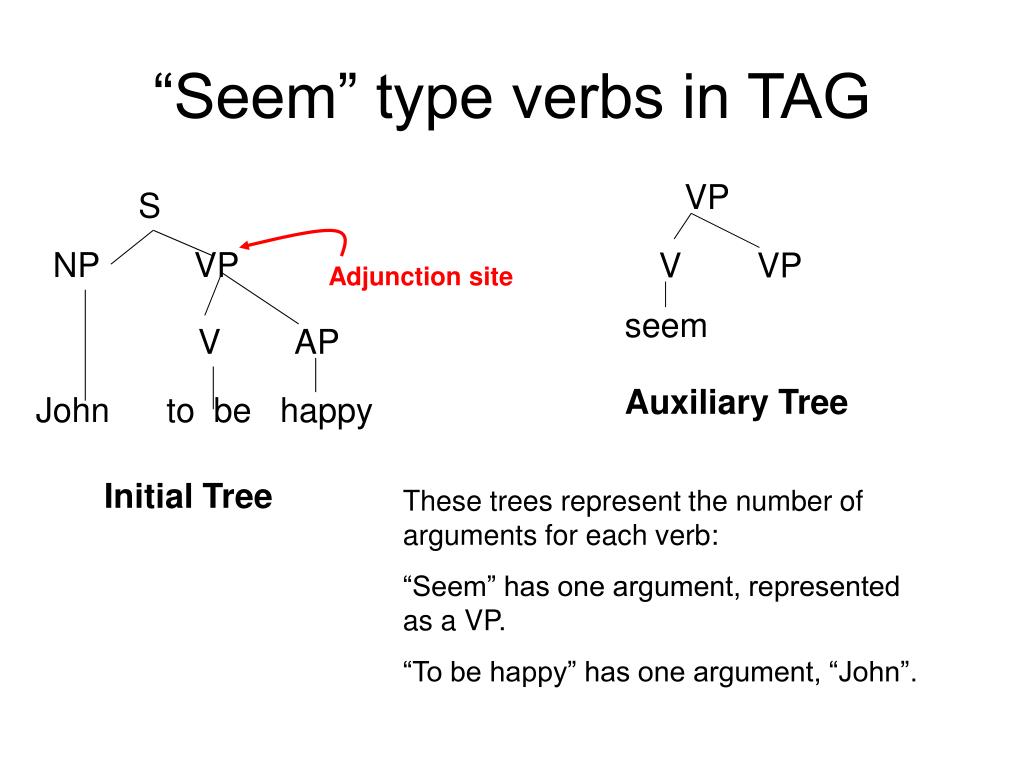 “Seem” type verbs in TAG

S

NP

VP

Adjunction site

V

AP

John

to be

happy

Initial Tree

VP

V

VP

seem

Auxiliary Tree

These trees represent the number of arguments for each verb:

“Seem” has one argument, represented as a VP.

“To be happy” has one argument, “John”.